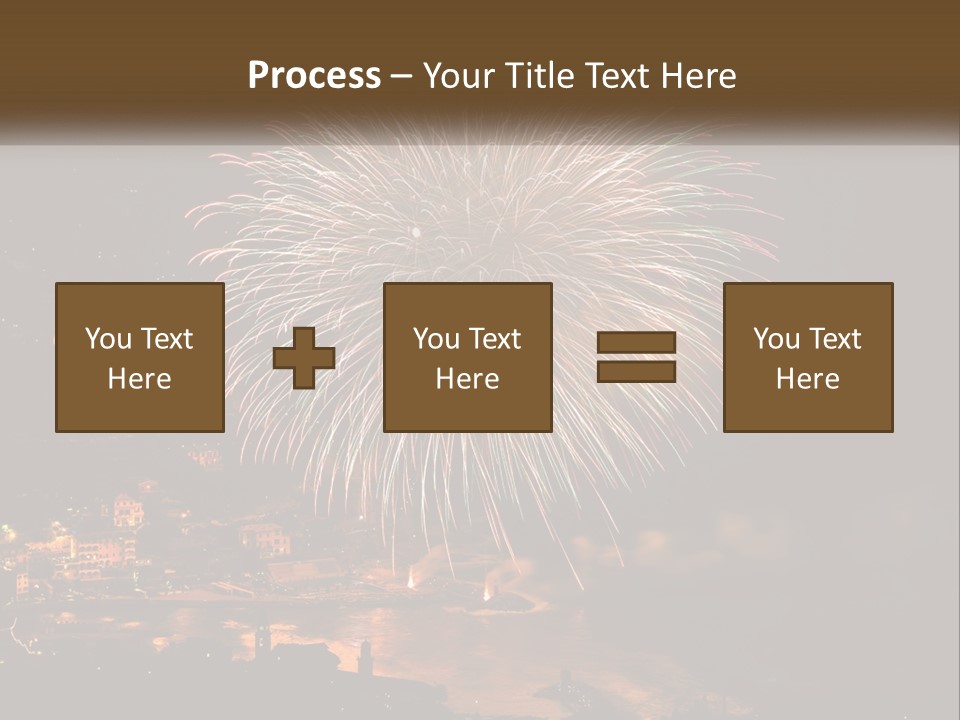 Process – Your Title Text Here

You Text Here

You Text Here

You Text Here